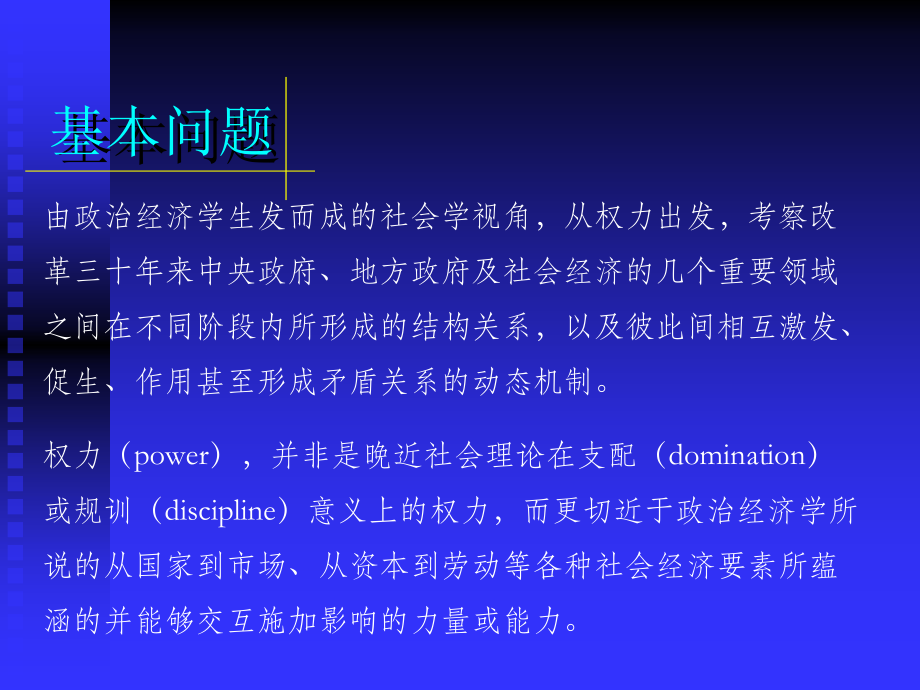 基本问题

由政治经济学生发而成的社会学视角，从权力出发，考察改革三十年来中央政府、地方政府及社会经济的几个重要领域之间在不同阶段内所形成的结构关系，以及彼此间相互激发、促生、作用甚至形成矛盾关系的动态机制。

权力（power），并非是晚近社会理论在支配（domination）或规训（discipline）意义上的权力，而更切近于政治经济学所说的从国家到市场、从资本到劳动等各种社会经济要素所蕴涵的并能够交互施加影响的力量或能力。